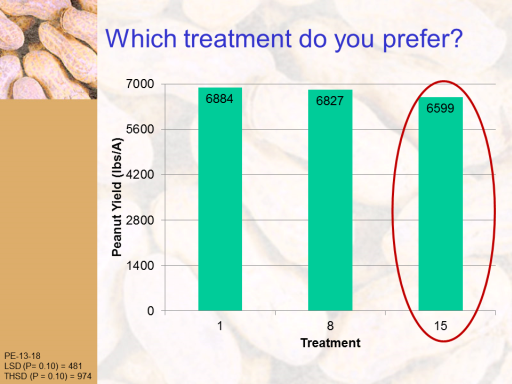 Which treatment do you prefer?

Peanut Yield (lbs/A)

7000
5600
4200
2800
1400
0

6884
6827
6599

1
8
15

Treatment

PE-13-18
LSD (P= 0.10) = 481
THSD (P = 0.10) = 974